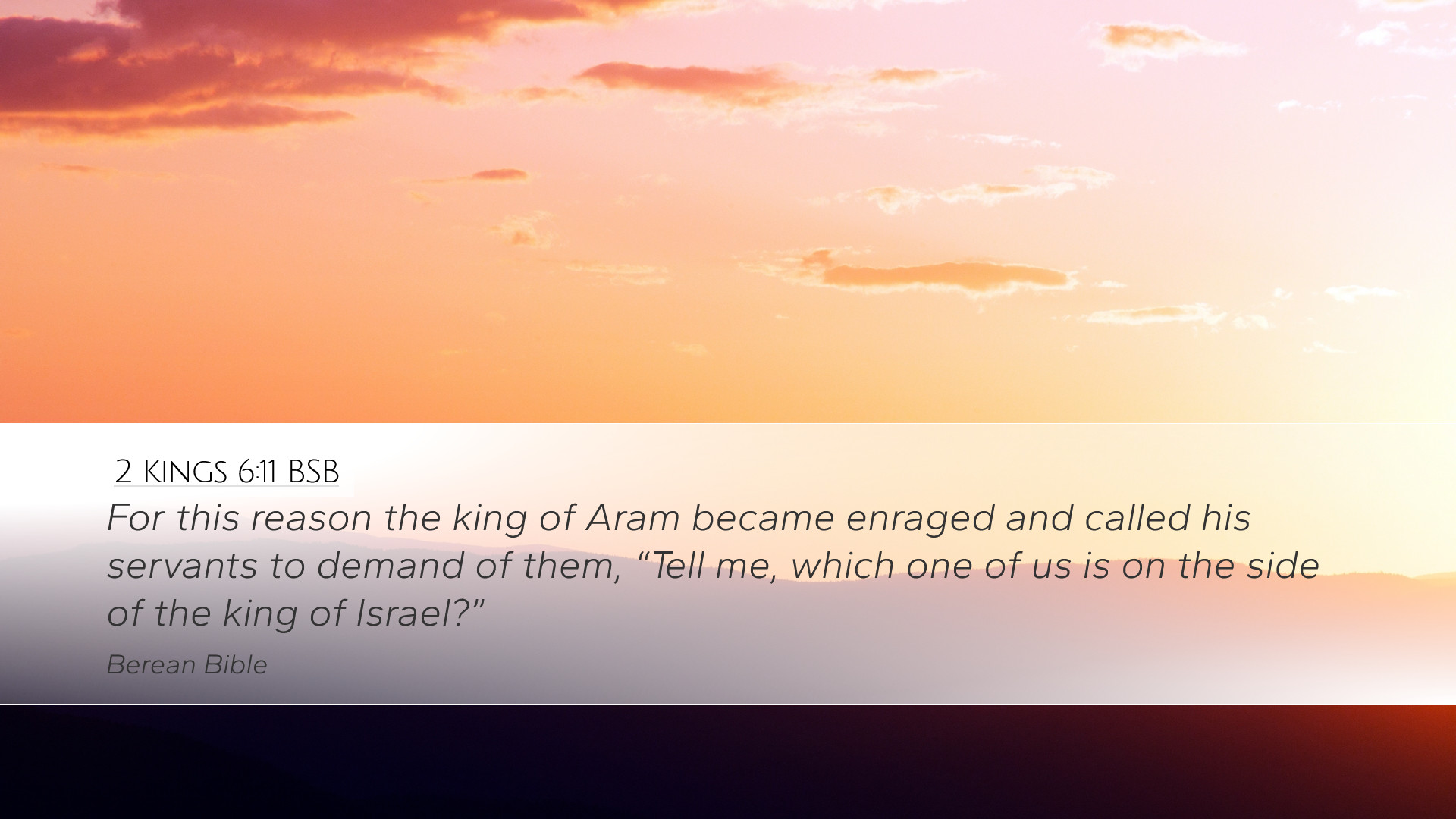 2 Kings 6:11 BSB

For this reason the king of Aram became enraged and called his servants to demand of them, “Tell me, which one of us is on the side of the king of Israel?”

Berean Bible